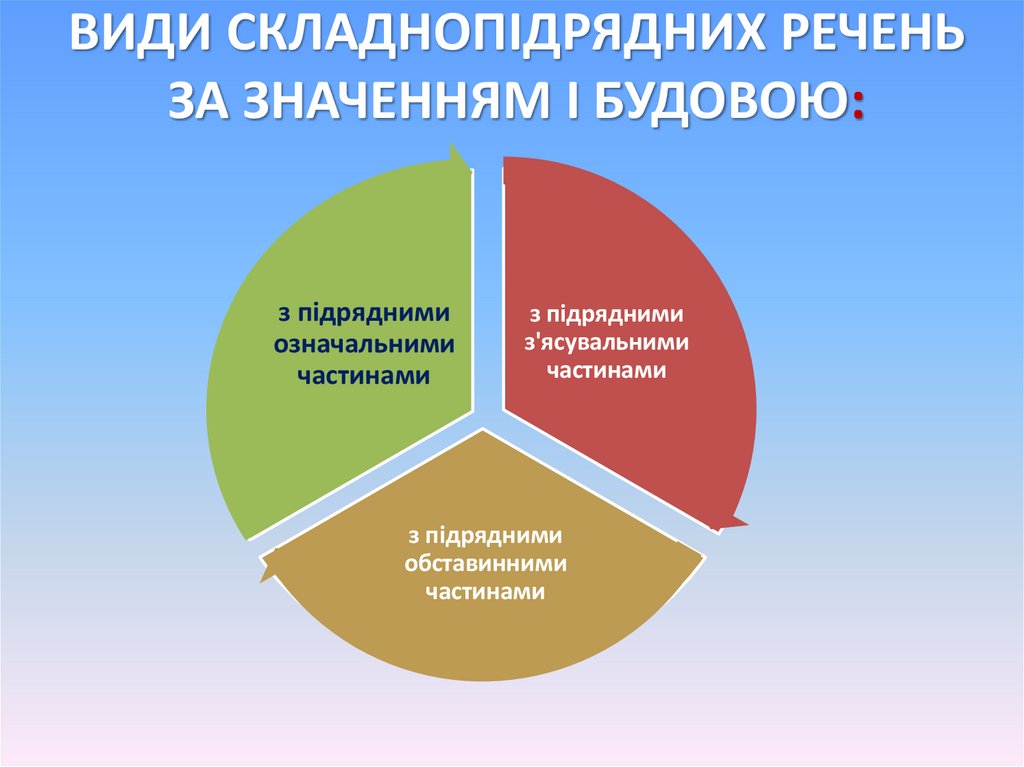 ВИДИ СКЛАДНОПІДРЯДНИХ РЕЧЕНЬ ЗА ЗНАЧЕННЯМ І БУДОВОЮ:

з підрядними означальними частинами

з підрядними з'ясувальними частинами

з підрядними обставинними частинами